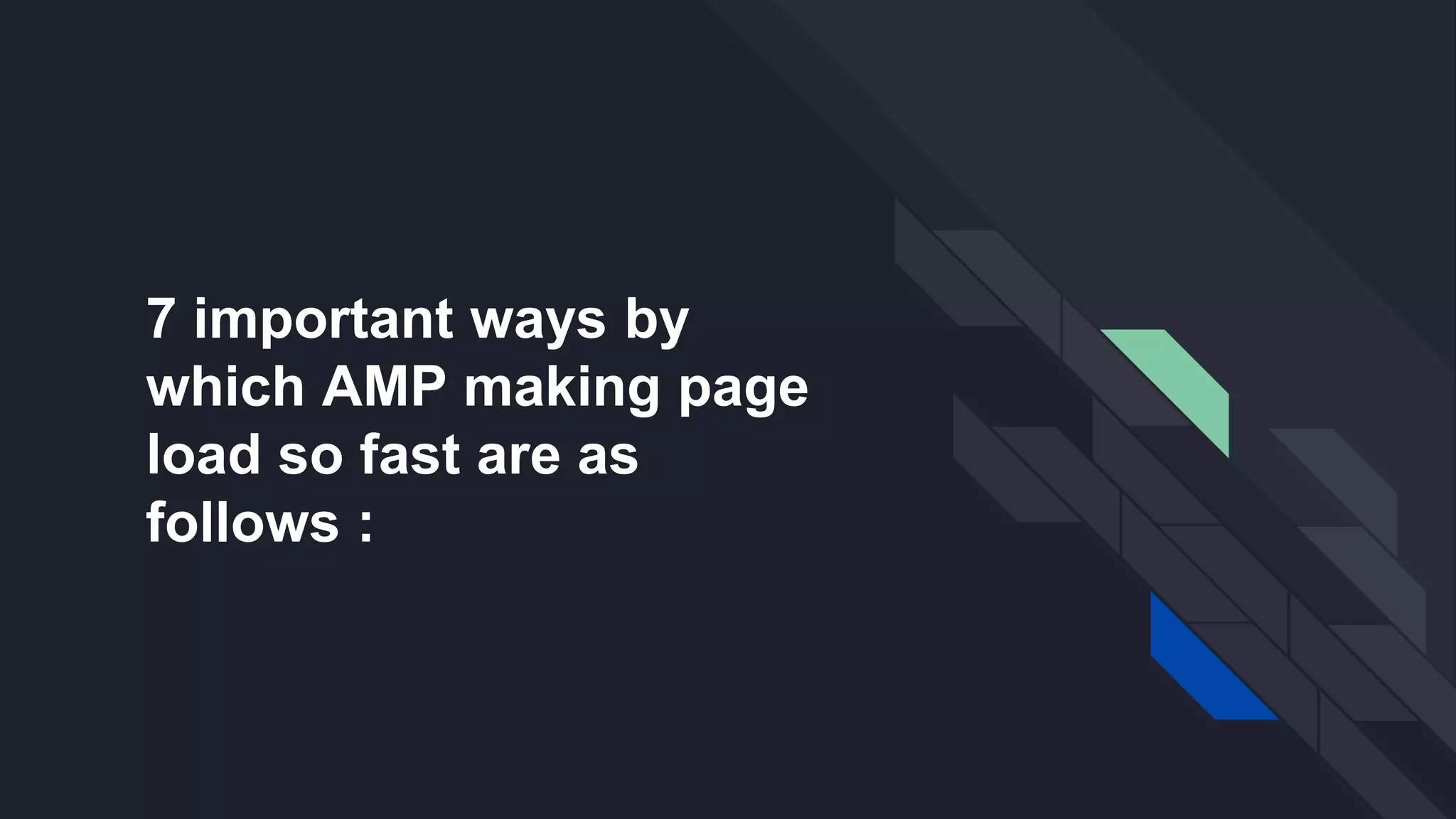 7 important ways by which AMP making page load so fast are as follows :